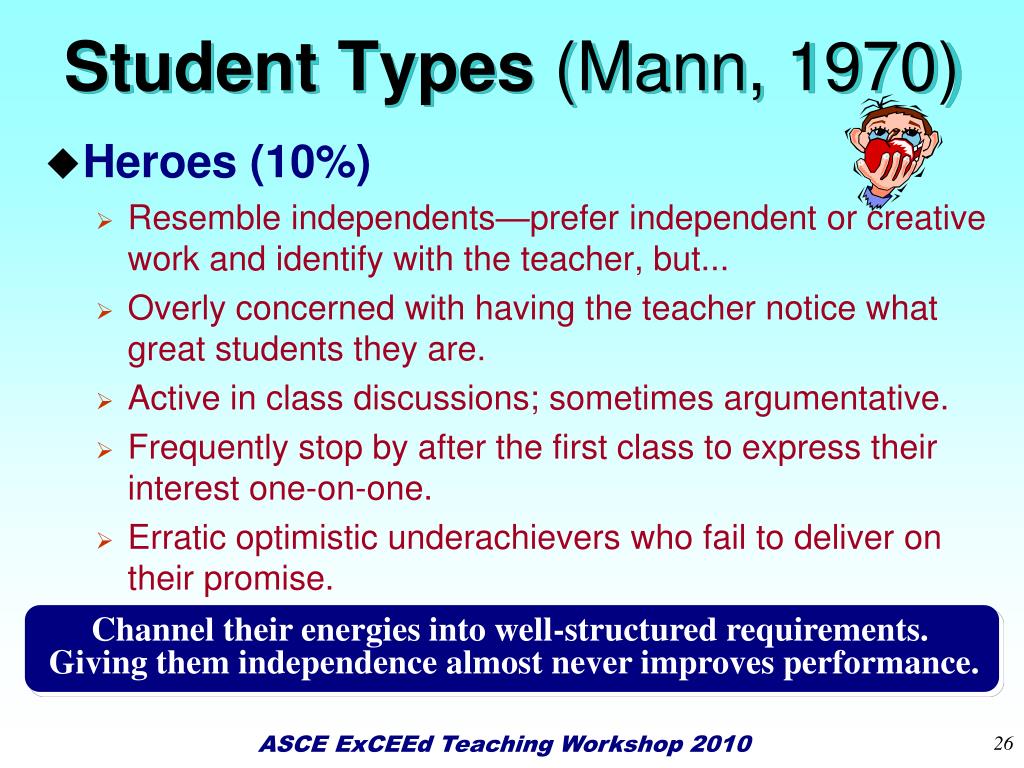 Student Types (Mann, 1970)

◆Heroes (10%)

➢ Resemble independents—prefer independent or creative work and identify with the teacher, but...

➢ Overly concerned with having the teacher notice what great students they are.

➢ Active in class discussions; sometimes argumentative.

➢ Frequently stop by after the first class to express their interest one-on-one.

➢ Erratic optimistic underachievers who fail to deliver on their promise.

Channel their energies into well-structured requirements. Giving them independence almost never improves performance.

ASCE ExCEEd Teaching Workshop 2010

26